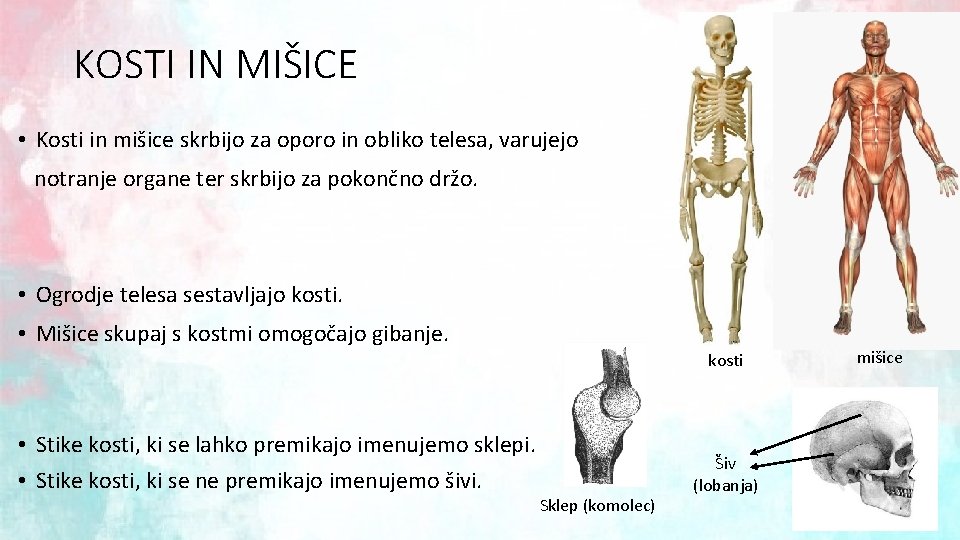 KOSTI IN MIŠICE

• Kosti in mišice skrbijo za oporo in obliko telesa, varujejo notranje organe ter skrbijo za pokončno držo.

• Ogrodje telesa sestavljajo kosti.
• Mišice skupaj s kostmi omogočajo gibanje.

• Stike kosti, ki se lahko premikajo imenujemo sklepi.
• Stike kosti, ki se ne premikajo imenujemo šivi.

kosti

mišice

Sklep (komolec)

Šiv (lobanja)